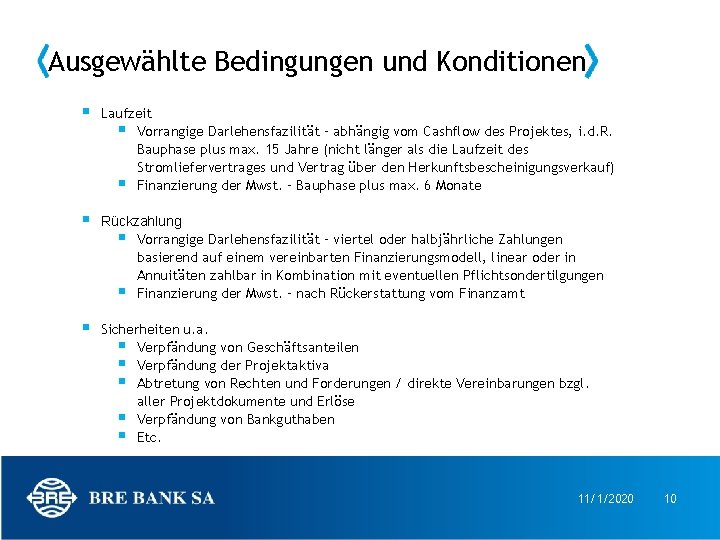 Ausgewählte Bedingungen und Konditionen

- Laufzeit
  - Vorrangige Darlehensfazilität – abhängig vom Cashflow des Projektes, i.d.R. Bauphase plus max. 15 Jahre (nicht länger als die Laufzeit des Stromliefervertrages und Vertrag über den Herkunftsbescheinigungsverkauf)
  - Finanzierung der Mwst. – Bauphase plus max. 6 Monate

- Rückzahlung
  - Vorrangige Darlehensfazilität – viertel oder halbjährliche Zahlungen basierend auf einem vereinbarten Finanzierungsmodell, linear oder in Annuitäten zahlbar in Kombination mit eventuellen Pflichtsondertilgungen
  - Finanzierung der Mwst. – nach Rückerstattung vom Finanzamt

- Sicherheiten u.a.
  - Verpfändung von Geschäftsanteilen
  - Verpfändung der Projektaktiva
  - Abtretung von Rechten und Forderungen / direkte Vereinbarungen bzgl. aller Projektdokumente und Erlöse
  - Verpfändung von Bankguthaben
  - Etc.

BRE

BRE BANK SA

11/1/2020

10